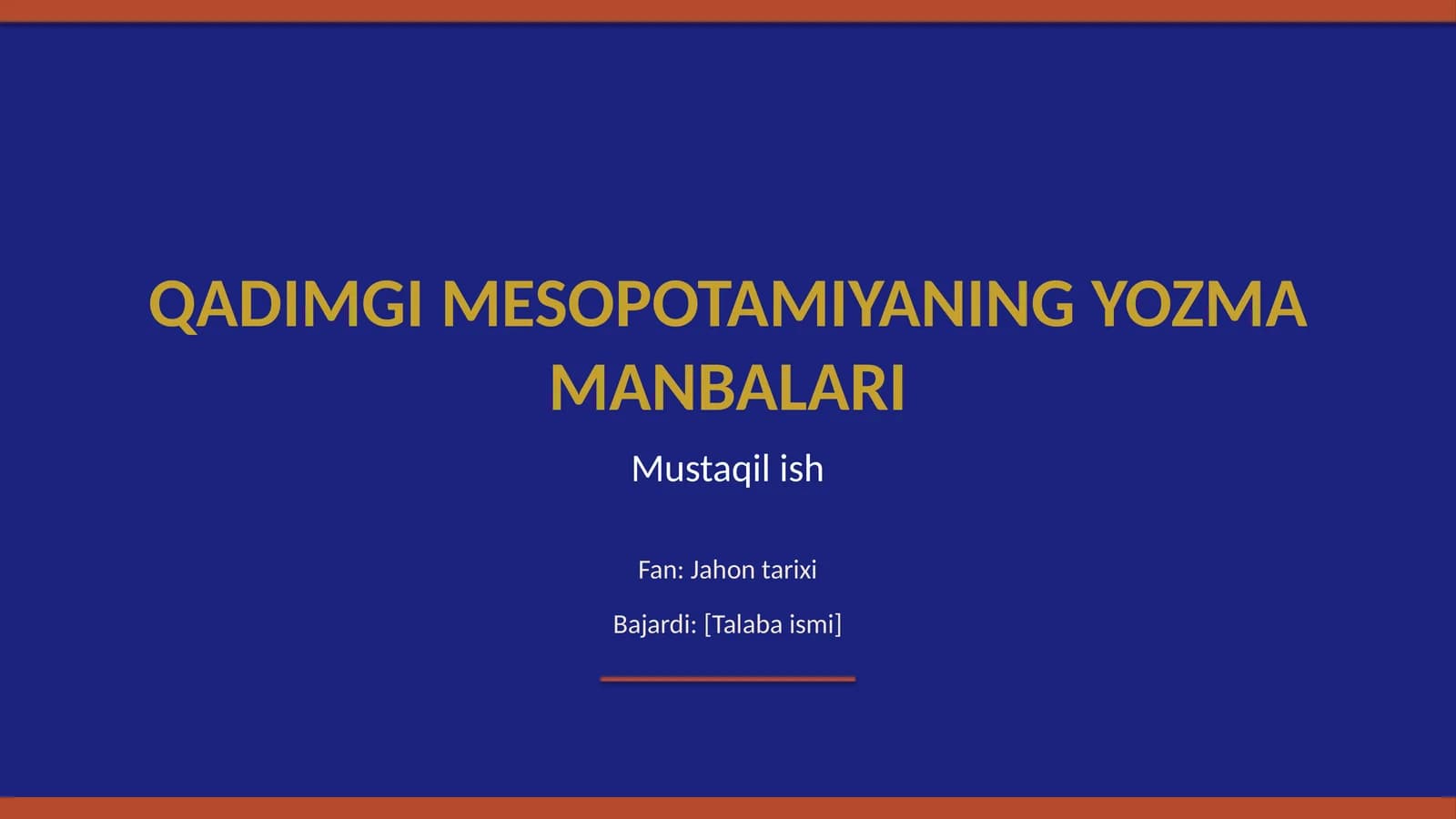 QADIMGI MESOPOTAMIYANING YOZMA MANBALARI

Mustaqil ish

Fan: Jahon tarixi

Bajardi: [Talaba ismi]